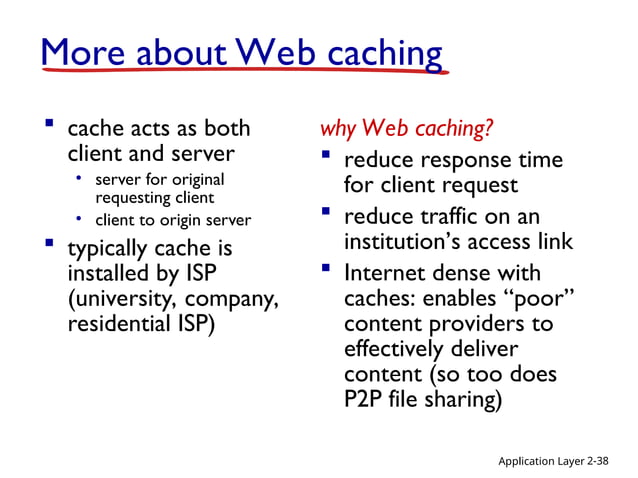 More about Web caching

- cache acts as both client and server
  - server for original requesting client
  - client to origin server
- typically cache is installed by ISP (university, company, residential ISP)

why Web caching?

- reduce response time for client request
- reduce traffic on an institution's access link
- Internet dense with caches: enables "poor" content providers to effectively deliver content (so too does P2P file sharing)

Application Layer 2-38